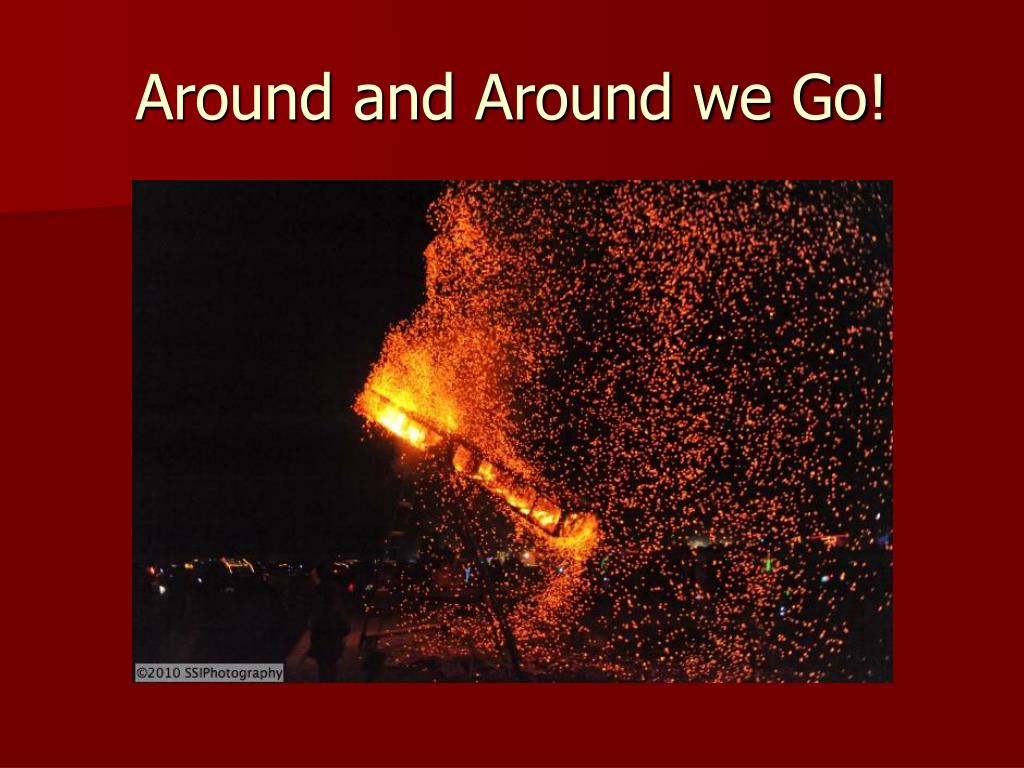 Around and Around we Go!

©2010 SSIPhotography